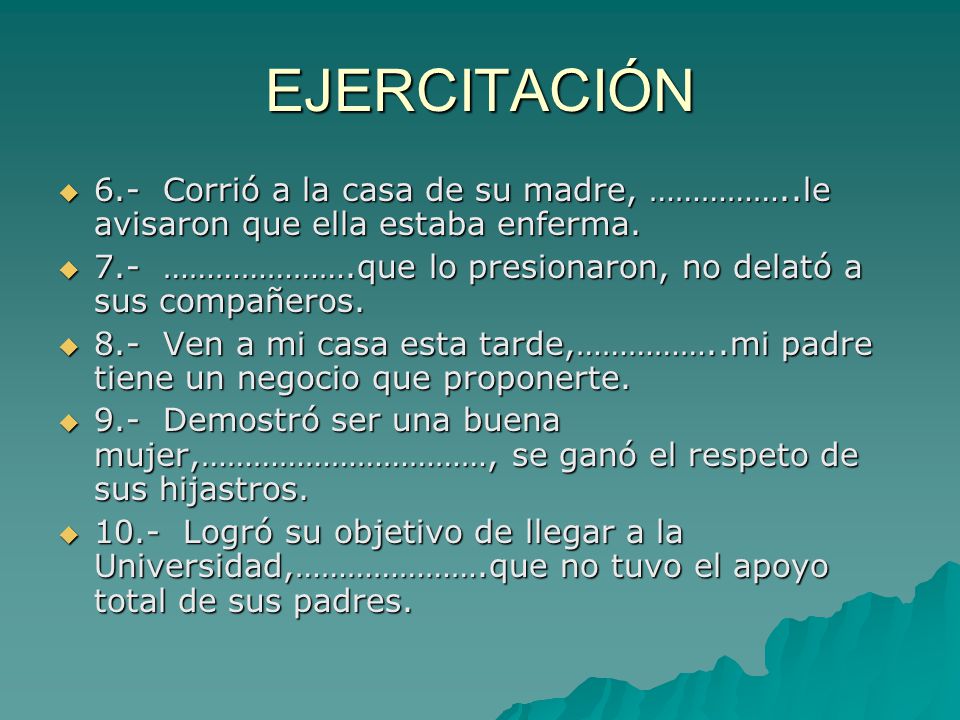 EJERCITACIÓN

6.- Corrió a la casa de su madre, ……………..le avisaron que ella estaba enferma.

7.- ………………….que lo presionaron, no delató a sus compañeros.

8.- Ven a mi casa esta tarde,……………..mi padre tiene un negocio que proponerte.

9.- Demostró ser una buena mujer,……………………………, se ganó el respeto de sus hijastros.

10.- Logró su objetivo de llegar a la Universidad,………………….que no tuvo el apoyo total de sus padres.